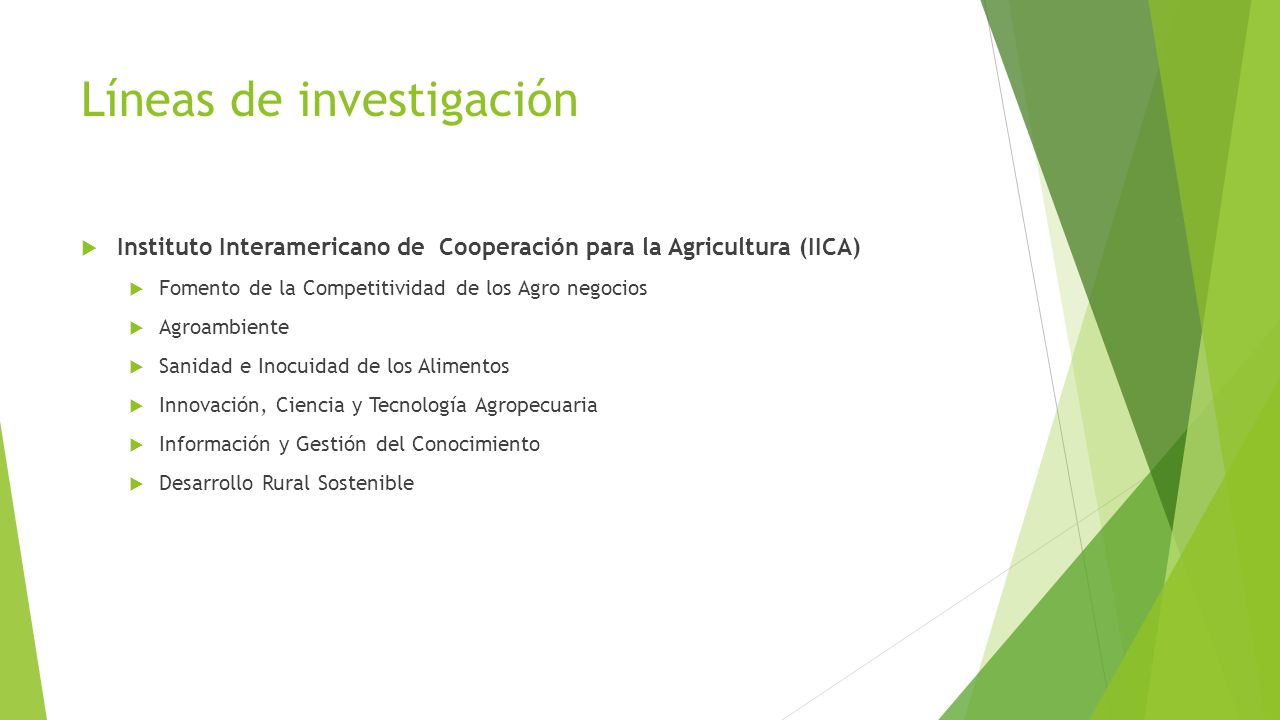 Líneas de investigación

Instituto Interamericano de Cooperación para la Agricultura (IICA)

Fomento de la Competitividad de los Agro negocios

Agroambiente

Sanidad e Inocuidad de los Alimentos

Innovación, Ciencia y Tecnología Agropecuaria

Información y Gestión del Conocimiento

Desarrollo Rural Sostenible